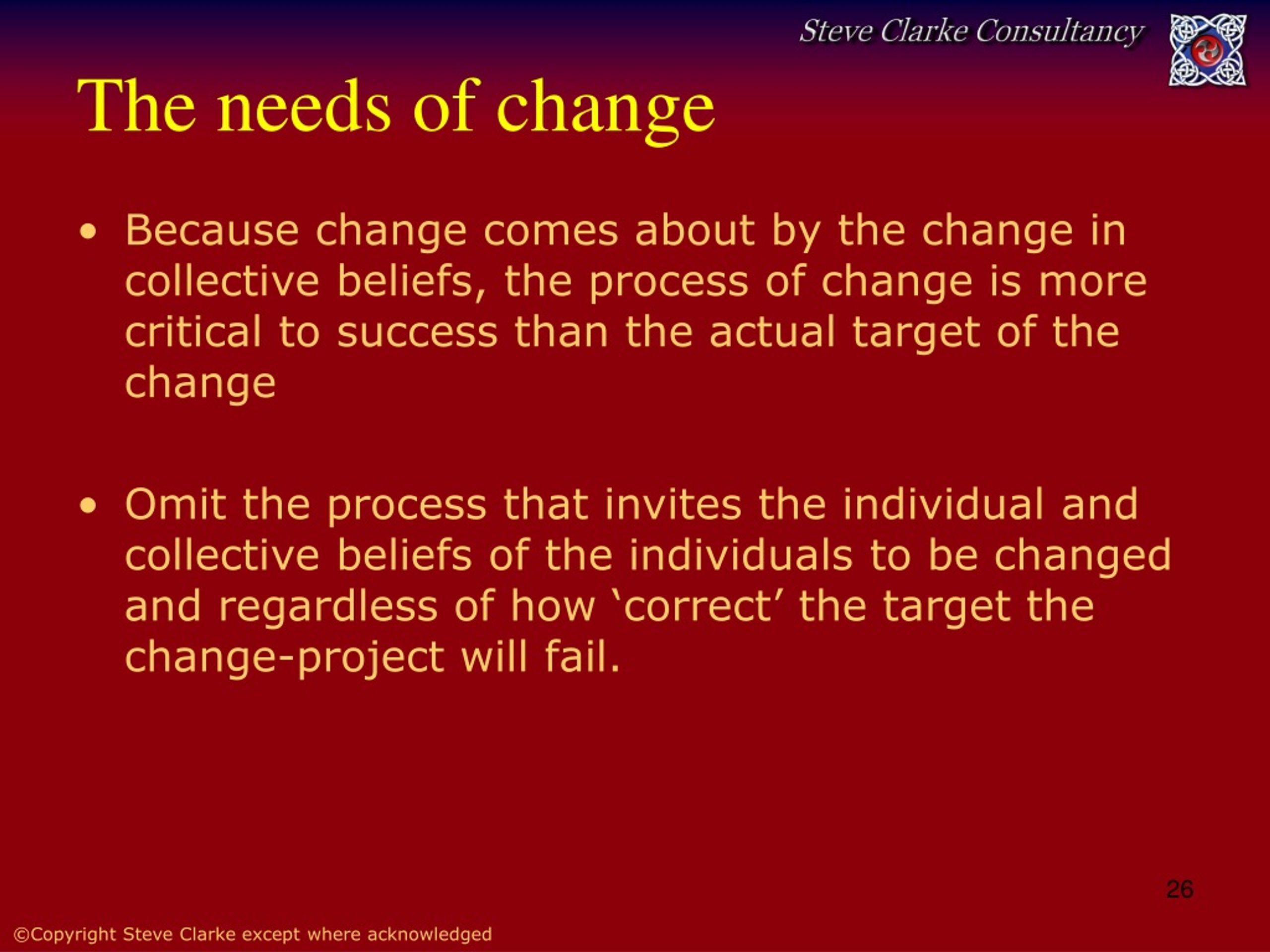 Steve Clarke Consultancy

The needs of change

• Because change comes about by the change in collective beliefs, the process of change is more critical to success than the actual target of the change

• Omit the process that invites the individual and collective beliefs of the individuals to be changed and regardless of how ‘correct’ the target the change-project will fail.

26

©Copyright Steve Clarke except where acknowledged